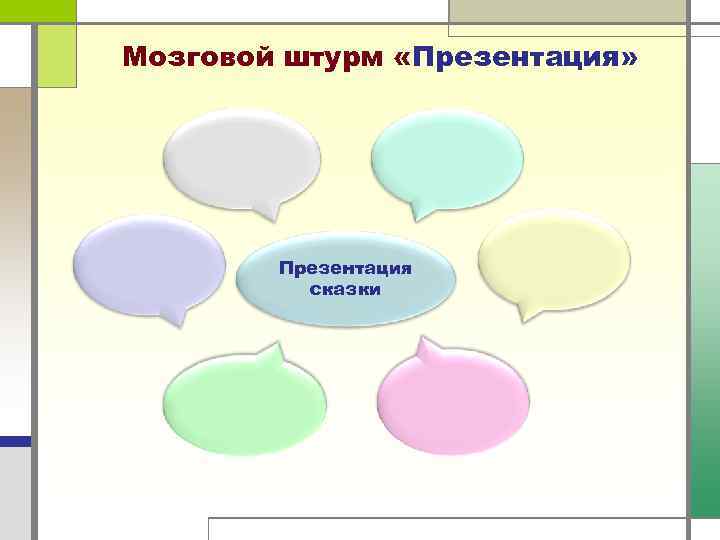 Мозговой штурм «Презентация»

Презентация сказки